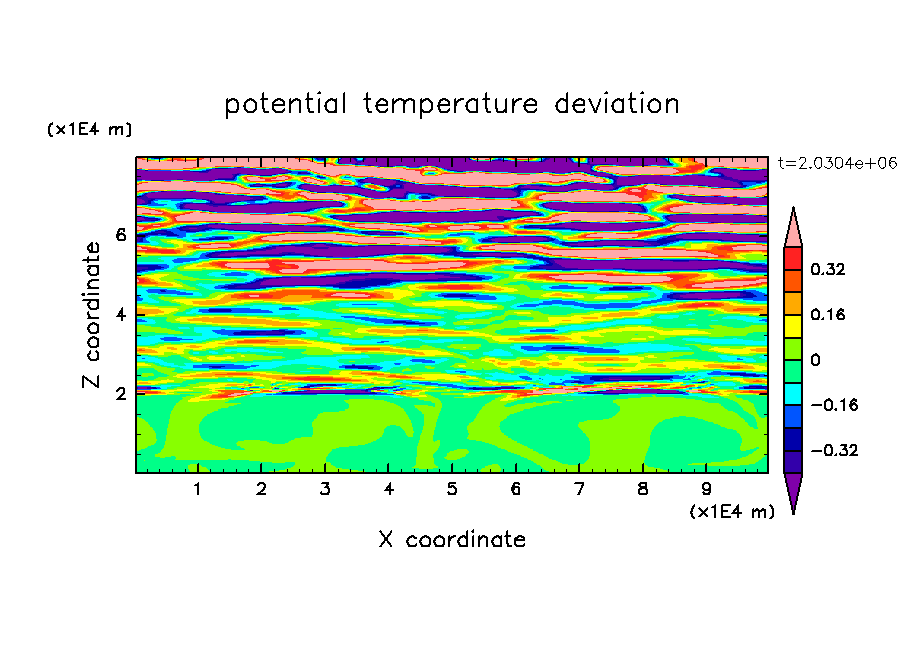 potential temperature deviation

(x1E4 m)

t=2.0304e+06

Z coordinate

6
4
2

0.32
0.16
0
−0.16
−0.32

1 2 3 4 5 6 7 8 9

(x1E4 m)

X coordinate